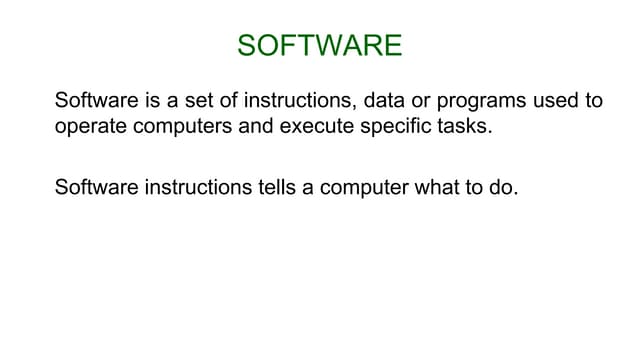 SOFTWARE

Software is a set of instructions, data or programs used to operate computers and execute specific tasks.

Software instructions tells a computer what to do.